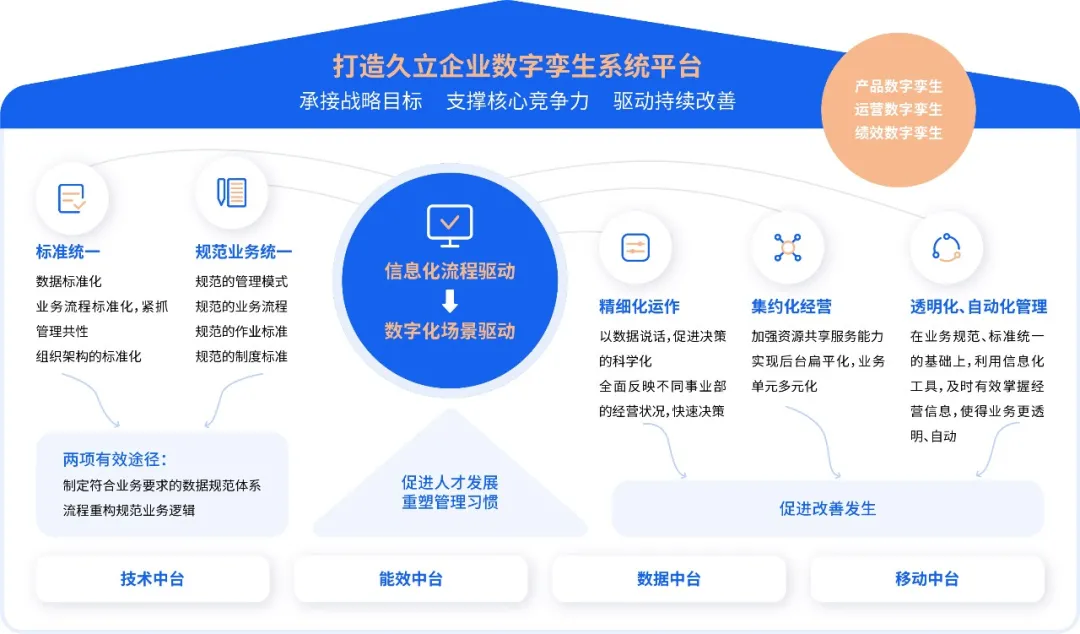 打造久立企业数字孪生系统平台

承接战略目标　支撑核心竞争力　驱动持续改善

产品数字孪生
运营数字孪生
绩效数字孪生

标准统一

数据标准化
业务流程标准化，紧抓管理共性
组织架构的标准化

规范业务统一

规范的管理模式
规范的业务流程
规范的作业标准
规范的制度标准

信息化流程驱动
数字化场景驱动

精细化运作

以数据说话，促进决策的科学化
全面反映不同事业部的经营状况，快速决策

集约化经营

加强资源共享服务能力
实现后台扁平化，业务单元多元化

透明化、自动化管理

在业务规范、标准统一的基础上，利用信息化工具，及时有效掌握经营信息，使得业务更透明、自动

两项有效途径：

制定符合业务要求的数据规范体系
流程重构规范业务逻辑

促进人才发展
重塑管理习惯

促进改善发生

技术中台　能效中台　数据中台　移动中台